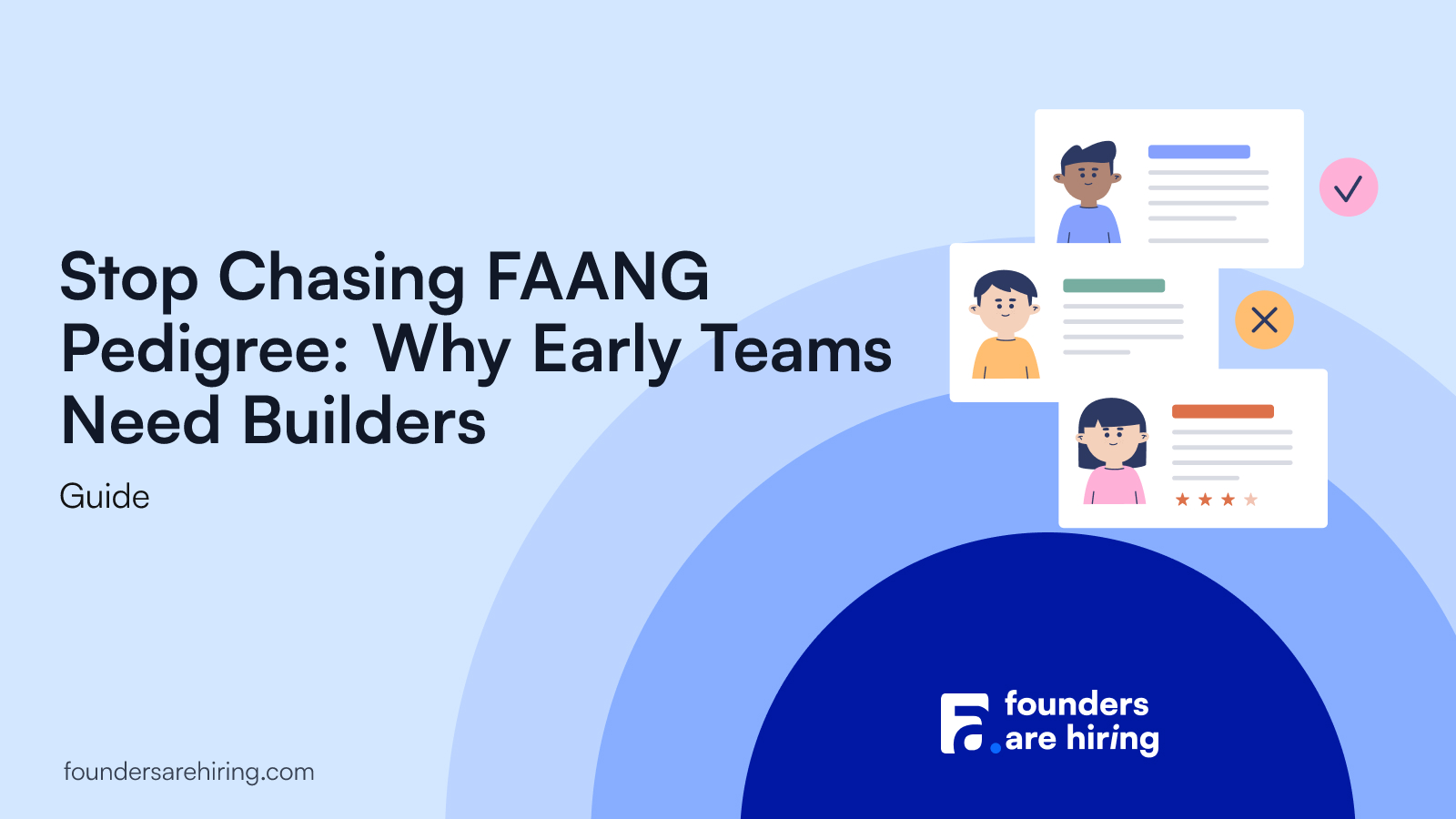 Stop Chasing FAANG Pedigree: Why Early Teams Need Builders

Guide

founders are hiring

foundersarehiring.com